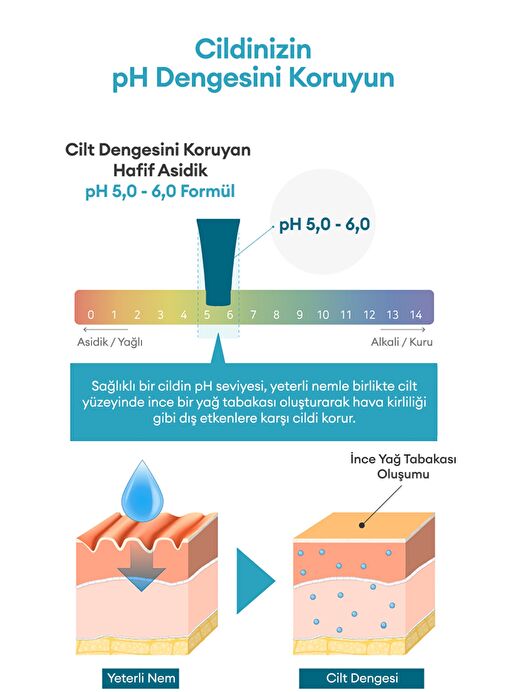 Cildinizin
pH Dengesini Koruyun

Cilt Dengesini Koruyan
Hafif Asidik
pH 5,0 - 6,0 Formül

pH 5,0 - 6,0

0 1 2 3 4 5 6 7 8 9 10 11 12 13 14

Asidik / Yağlı

Alkali / Kuru

Sağlıklı bir cildin pH seviyesi, yeterli nemle birlikte cilt yüzeyinde ince bir yağ tabakası oluşturarak hava kirliliği gibi dış etkenlere karşı cildi korur.

İnce Yağ Tabakası Oluşumu

Yeterli Nem

Cilt Dengesi